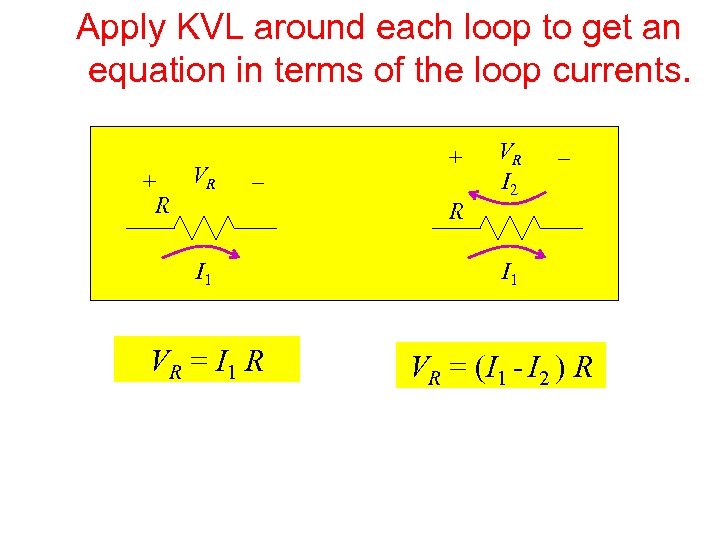 Apply KVL around each loop to get an equation in terms of the loop currents.

$+$ $V_R$ $-$
$R$
$I_1$

$+$ $V_R$ $-$
$I_2$
$R$
$I_1$

$V_R = I_1 R$

$V_R = (I_1 - I_2) R$